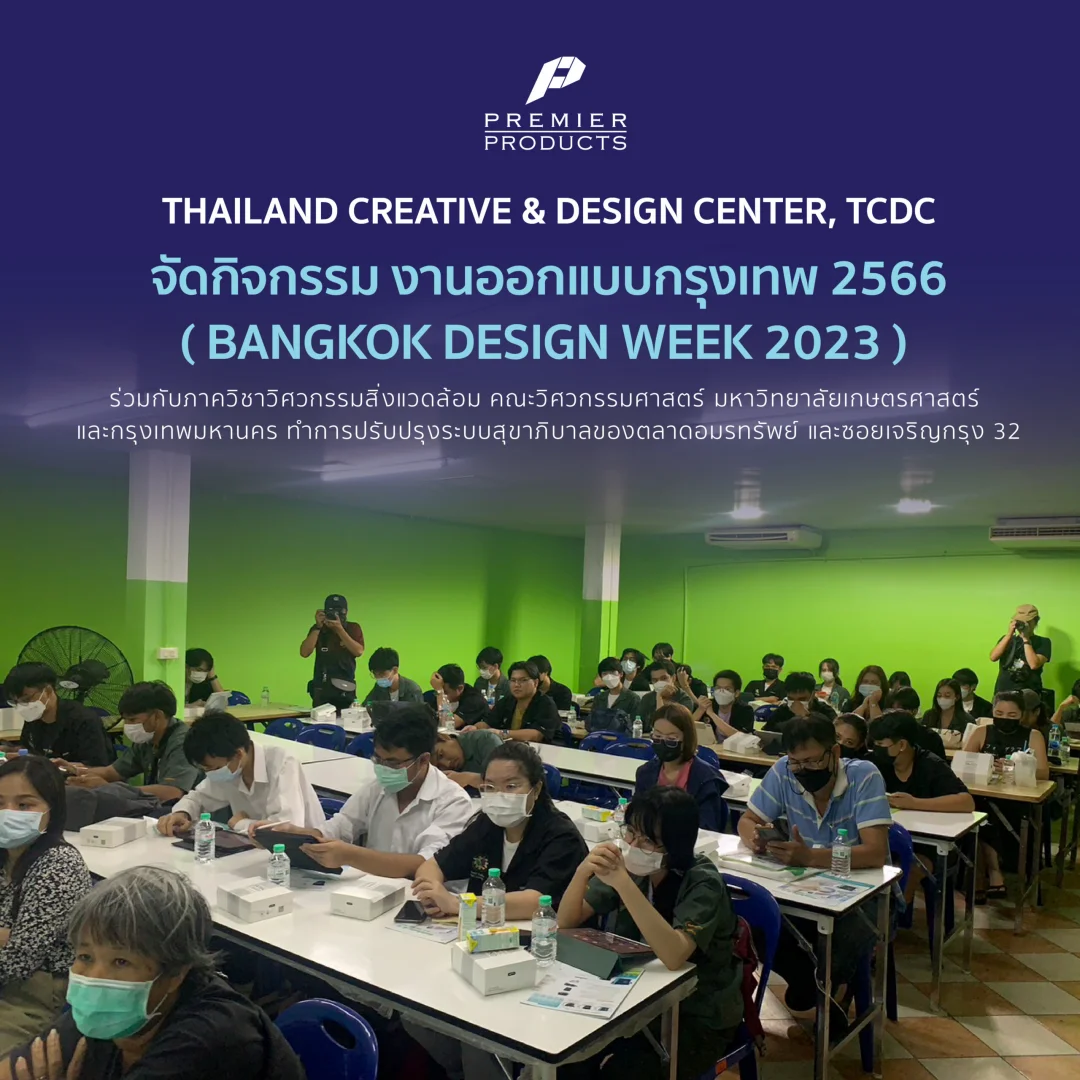 PREMIER
PRODUCTS

THAILAND CREATIVE & DESIGN CENTER, TCDC

จัดกิจกรรม งานออกแบบกรุงเทพ 2566
( BANGKOK DESIGN WEEK 2023 )

ร่วมกับภาควิชาวิศวกรรมสิ่งแวดล้อม คณะวิศวกรรมศาสตร์ มหาวิทยาลัยเกษตรศาสตร์ และกรุงเทพมหานคร ทำการปรับปรุงระบบสุขาภิบาลของตลาดอมรทรัพย์ และซอยเจริญกรุง 32